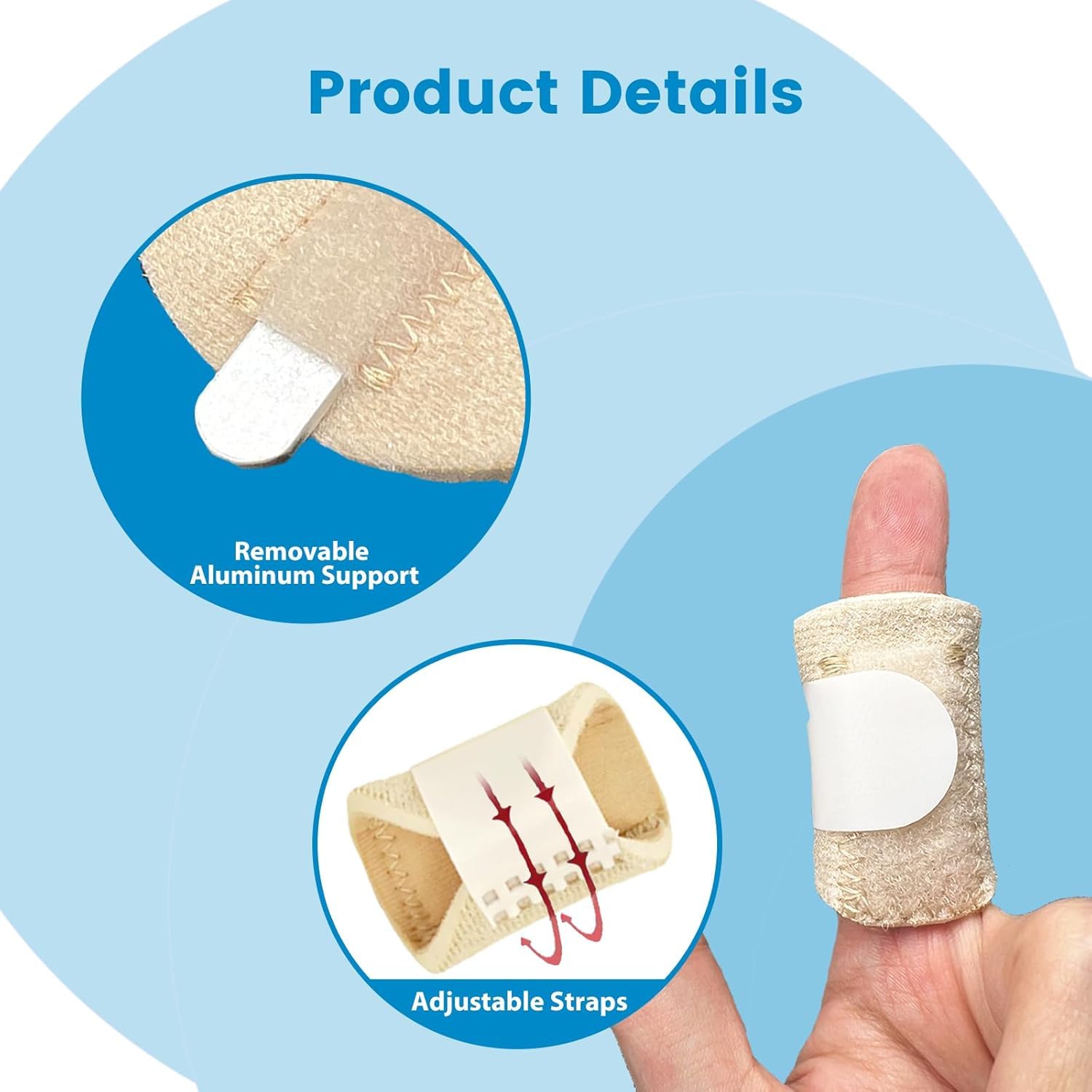 Product Details

Removable Aluminum Support

Adjustable Straps